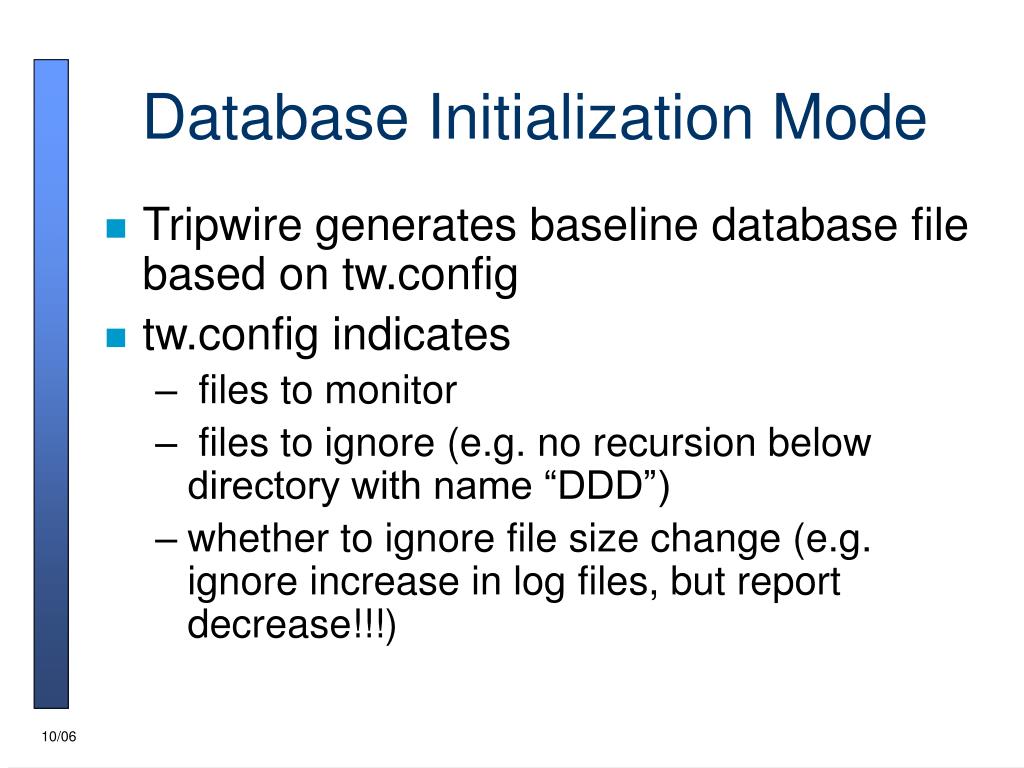 Database Initialization Mode

Tripwire generates baseline database file based on tw.config

tw.config indicates

– files to monitor

– files to ignore (e.g. no recursion below directory with name “DDD”)

– whether to ignore file size change (e.g. ignore increase in log files, but report decrease!!!)

10/06